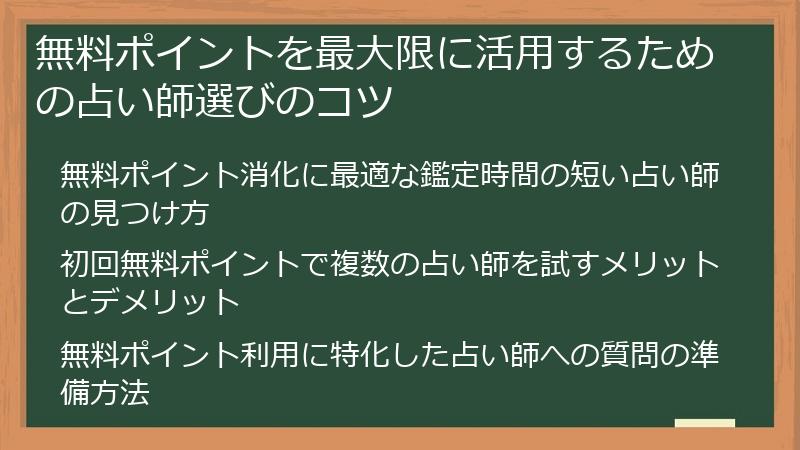 無料ポイントを最大限に活用するための占い師選びのコツ

無料ポイント消化に最適な鑑定時間の短い占い師の見つけ方

初回無料ポイントで複数の占い師を試すメリットとデメリット

無料ポイント利用に特化した占い師への質問の準備方法